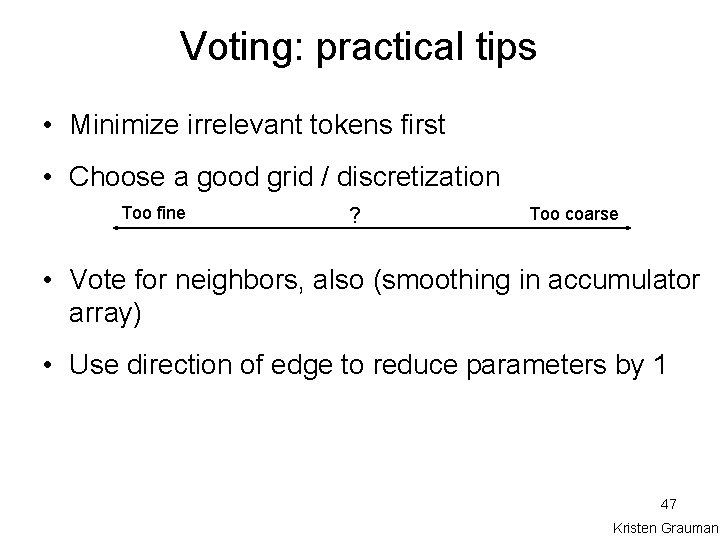 Voting: practical tips

• Minimize irrelevant tokens first

• Choose a good grid / discretization

Too fine ? Too coarse

• Vote for neighbors, also (smoothing in accumulator array)

• Use direction of edge to reduce parameters by 1

47

Kristen Grauman